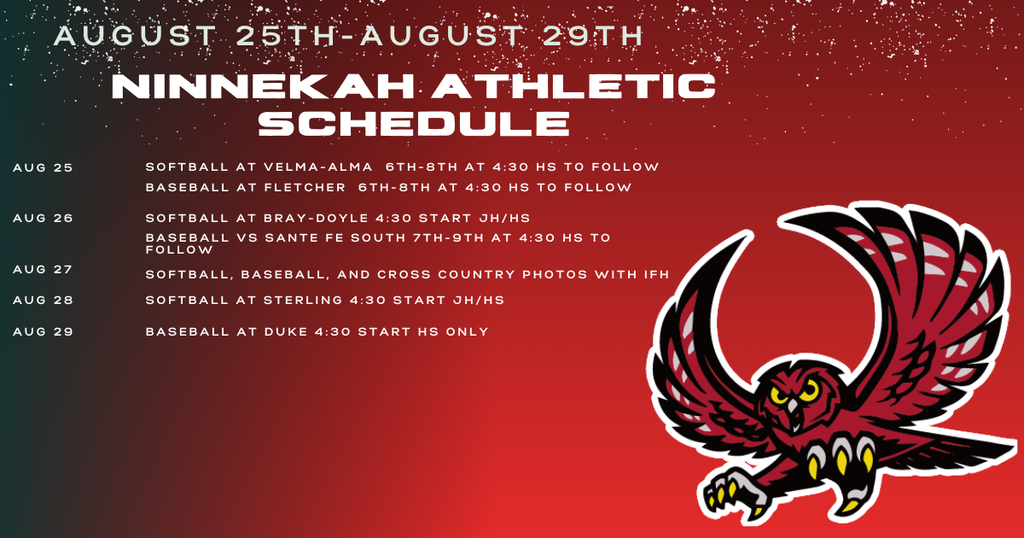 AUGUST 25TH-AUGUST 29TH

NINNEKAH ATHLETIC SCHEDULE

AUG 25 SOFTBALL AT VELMA-ALMA 6TH-8TH AT 4:30 HS TO FOLLOW
BASEBALL AT FLETCHER 6TH-8TH AT 4:30 HS TO FOLLOW

AUG 26 SOFTBALL AT BRAY-DOYLE 4:30 START JH/HS
BASEBALL VS SANTE FE SOUTH 7TH-9TH AT 4:30 HS TO FOLLOW

AUG 27 SOFTBALL, BASEBALL, AND CROSS COUNTRY PHOTOS WITH IFH

AUG 28 SOFTBALL AT STERLING 4:30 START JH/HS

AUG 29 BASEBALL AT DUKE 4:30 START HS ONLY